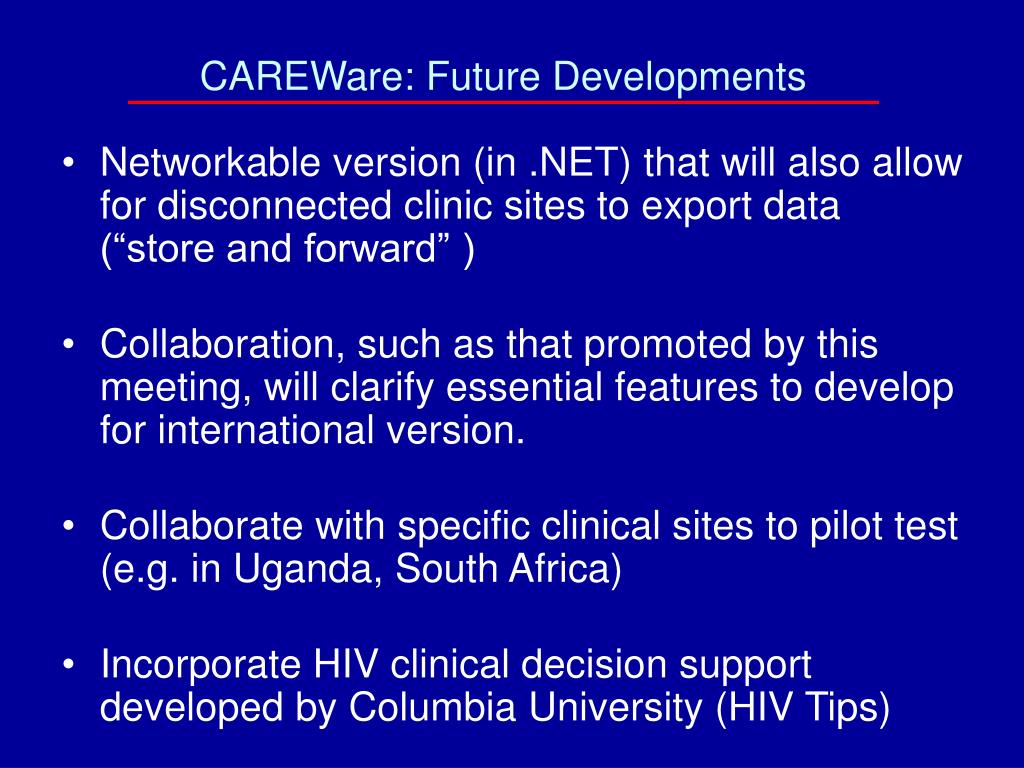 CAREWare: Future Developments

• Networkable version (in .NET) that will also allow for disconnected clinic sites to export data (“store and forward” )

• Collaboration, such as that promoted by this meeting, will clarify essential features to develop for international version.

• Collaborate with specific clinical sites to pilot test (e.g. in Uganda, South Africa)

• Incorporate HIV clinical decision support developed by Columbia University (HIV Tips)